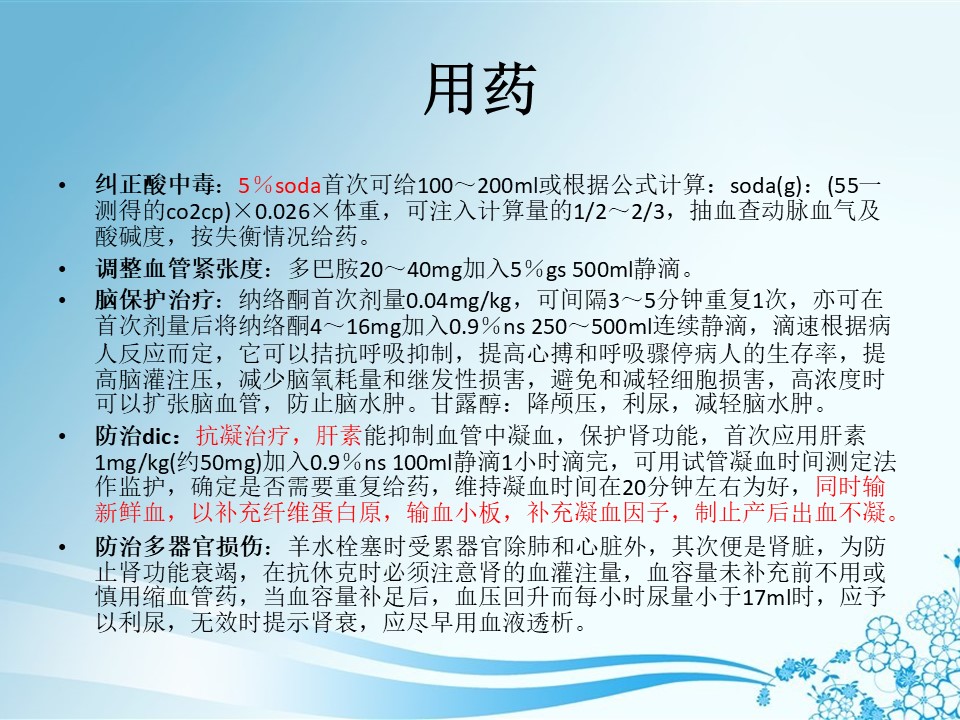 用药

• 纠正酸中毒：5％soda首次可给100～200ml或根据公式计算：soda(g)：(55一测得的co2cp)×0.026×体重，可注入计算量的1/2～2/3，抽血查动脉血气及酸碱度，按失衡情况给药。
• 调整血管紧张度：多巴胺20～40mg加入5％gs 500ml静滴。
• 脑保护治疗：纳络酮首次剂量0.04mg/kg，可间隔3～5分钟重复1次，亦可在首次剂量后将纳络酮4～16mg加入0.9％ns 250～500ml连续静滴，滴速根据病人反应而定，它可以拮抗呼吸抑制，提高心搏和呼吸骤停病人的生存率，提高脑灌注压，减少脑氧耗量和继发性损害，避免和减轻细胞损害，高浓度时可以扩张脑血管，防止脑水肿。甘露醇：降颅压，利尿，减轻脑水肿。
• 防治dic：抗凝治疗，肝素能抑制血管中凝血，保护肾功能，首次应用肝素1mg/kg(约50mg)加入0.9％ns 100ml静滴1小时滴完，可用试管凝血时间测定法作监护，确定是否需要重复给药，维持凝血时间在20分钟左右为好，同时输新鲜血，以补充纤维蛋白原，输血小板，补充凝血因子，制止产后出血不凝。
• 防治多器官损伤：羊水栓塞时受累器官除肺和心脏外，其次便是肾脏，为防止肾功能衰竭，在抗休克时必须注意肾的血灌注量，血容量未补充前不用或慎用缩血管药，当血容量补足后，血压回升而每小时尿量小于17ml时，应予以利尿，无效时提示肾衰，应尽早用血液透析。